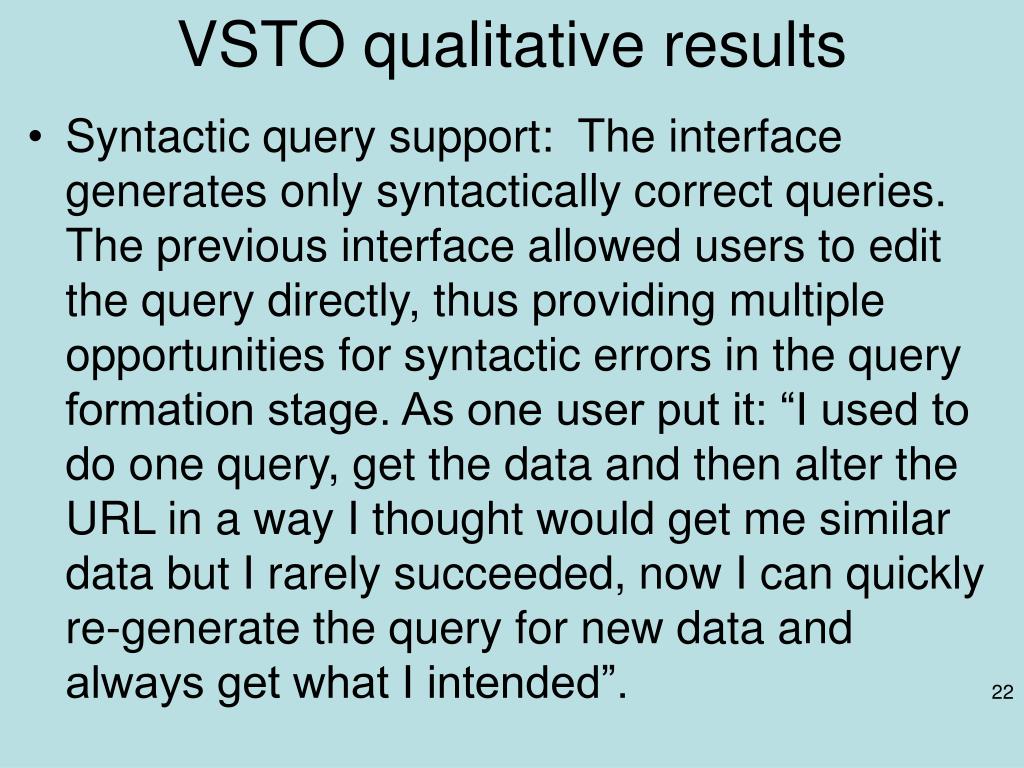 VSTO qualitative results

• Syntactic query support:  The interface generates only syntactically correct queries. The previous interface allowed users to edit the query directly, thus providing multiple opportunities for syntactic errors in the query formation stage. As one user put it: “I used to do one query, get the data and then alter the URL in a way I thought would get me similar data but I rarely succeeded, now I can quickly re-generate the query for new data and always get what I intended”.

22